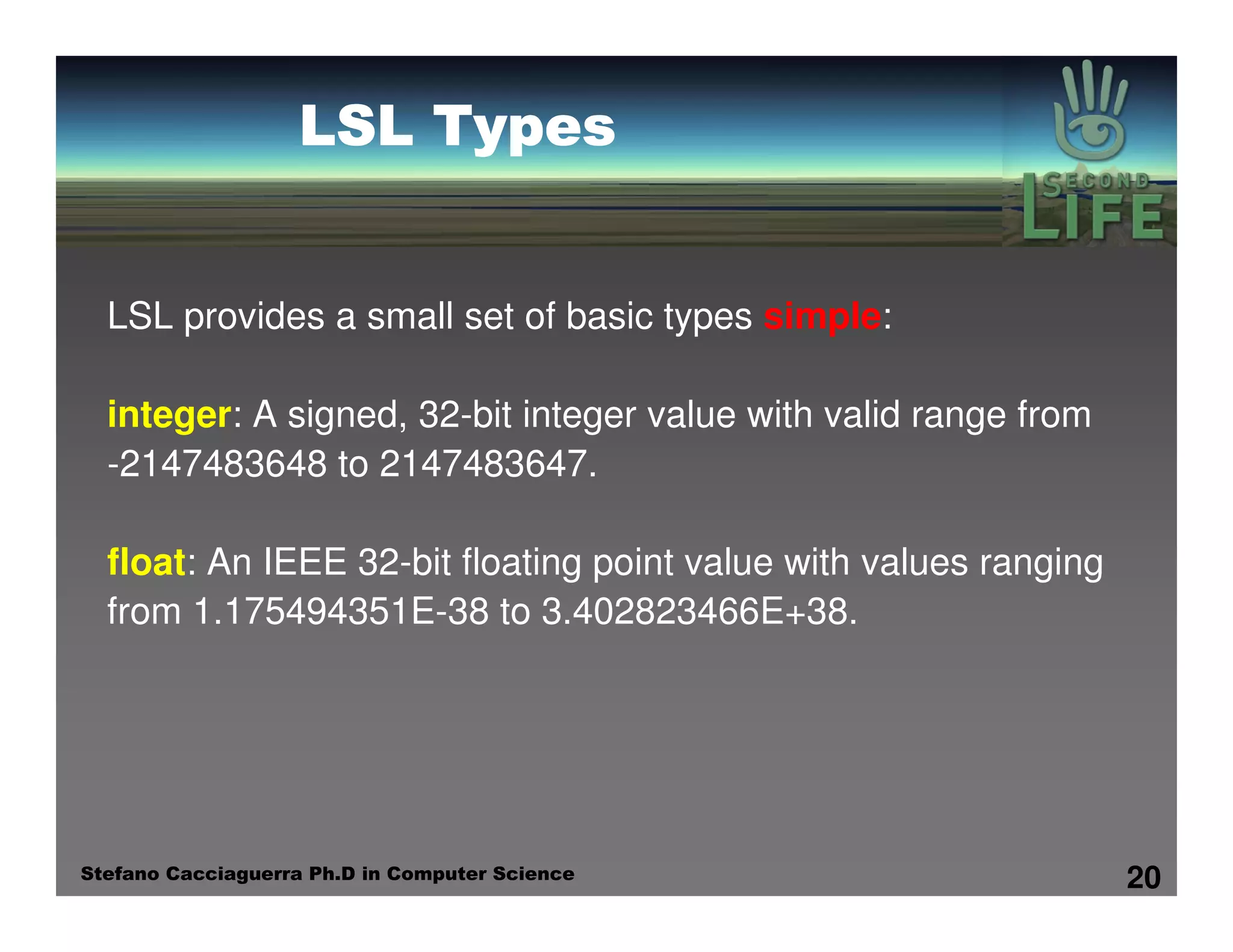 LSL Types

SECOND LIFE

LSL provides a small set of basic types simple:

integer: A signed, 32-bit integer value with valid range from -2147483648 to 2147483647.

float: An IEEE 32-bit floating point value with values ranging from 1.175494351E-38 to 3.402823466E+38.

Stefano Cacciaguerra Ph.D in Computer Science

20